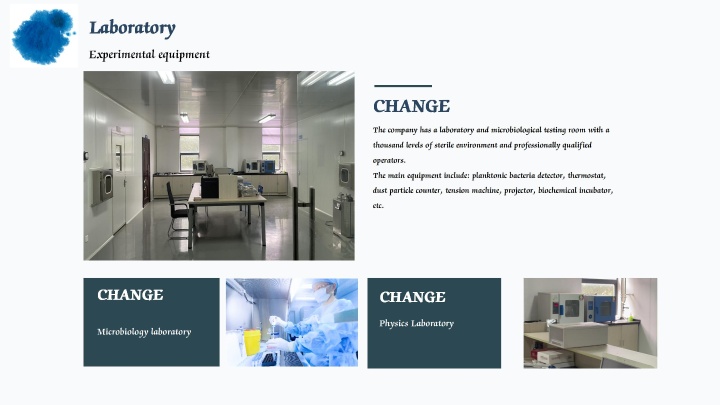 Laboratory

Experimental equipment

CHANGE

The company has a laboratory and microbiological testing room with a thousand levels of sterile environment and professionally qualified operators.
The main equipment include: planktonic bacteria detector, thermostat, dust particle counter, tension machine, projector, biochemical incubator, etc.

CHANGE

Microbiology laboratory

CHANGE

Physics Laboratory